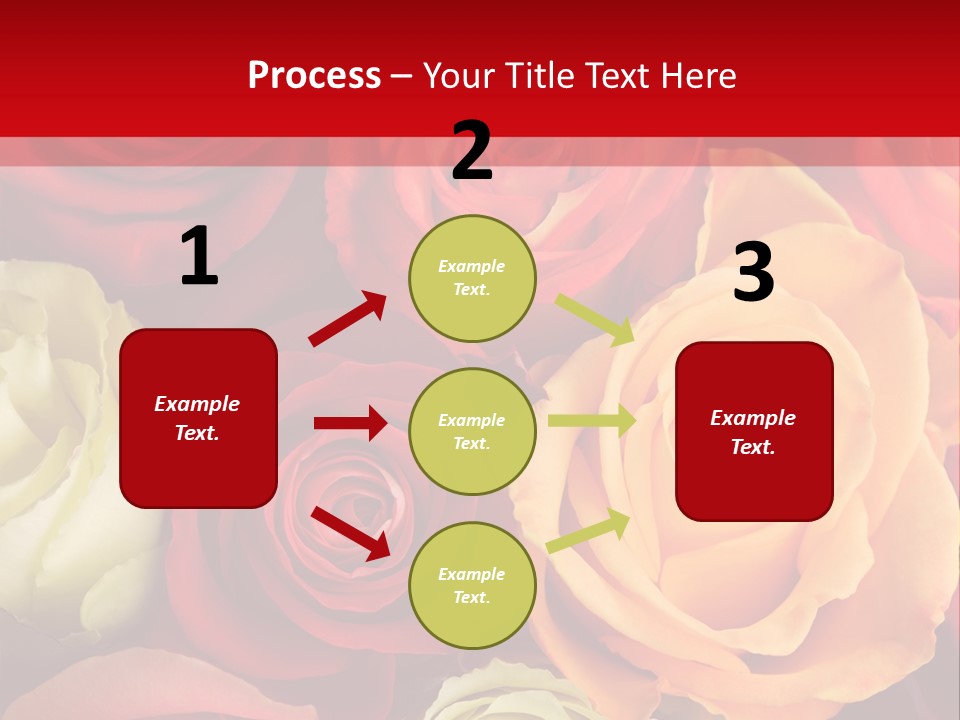 Process – Your Title Text Here

1

Example Text.

2

Example Text.

Example Text.

Example Text.

3

Example Text.